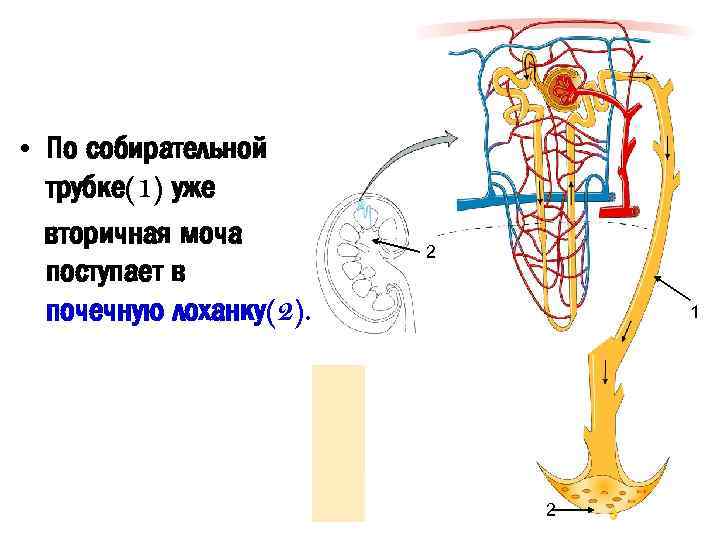 • По собирательной трубке(1) уже вторичная моча поступает в почечную лоханку(2).

2

1

2